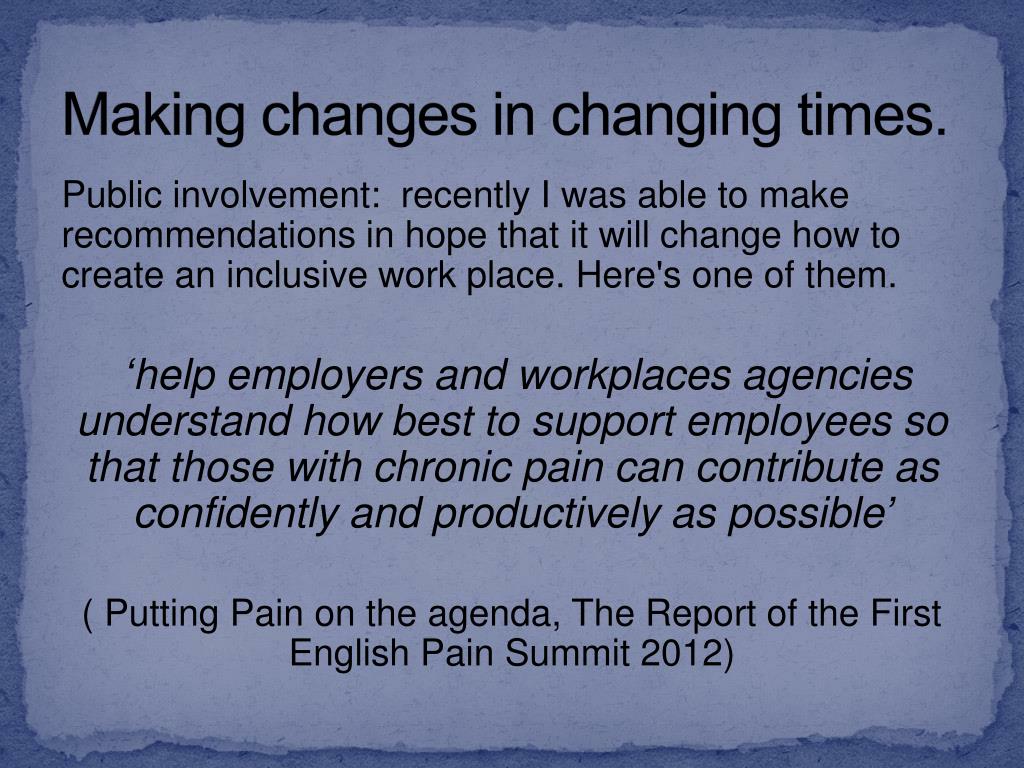 Making changes in changing times.

Public involvement:  recently I was able to make recommendations in hope that it will change how to create an inclusive work place. Here's one of them.

‘help employers and workplaces agencies understand how best to support employees so that those with chronic pain can contribute as confidently and productively as possible’

( Putting Pain on the agenda, The Report of the First English Pain Summit 2012)